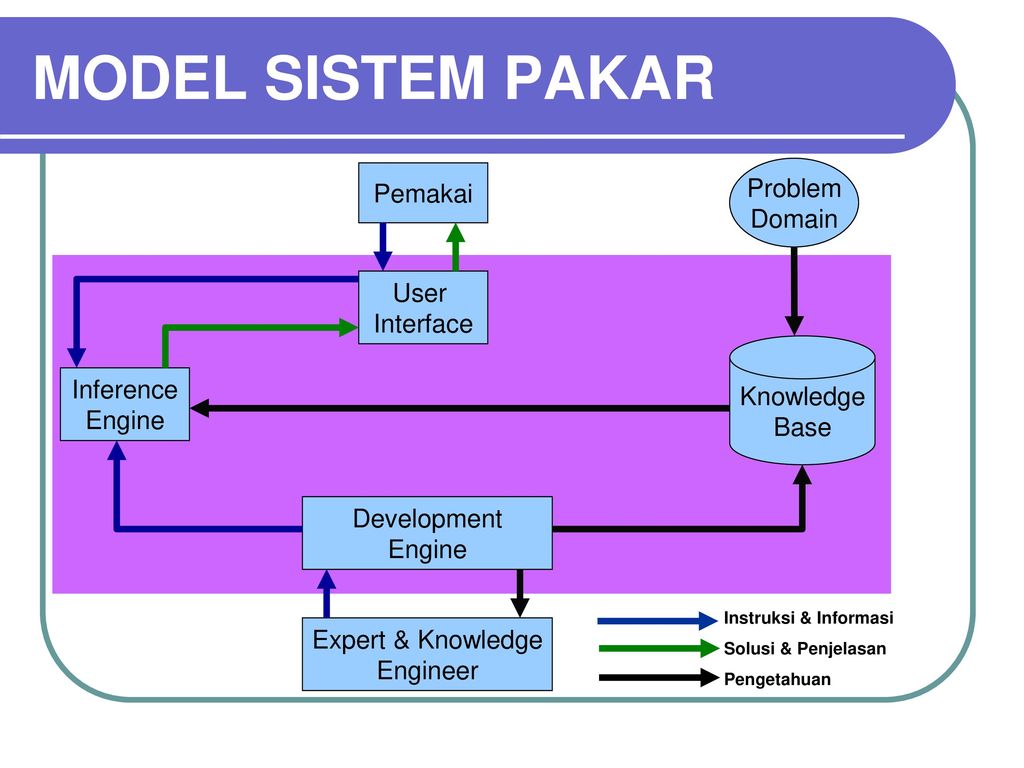 MODEL SISTEM PAKAR

Pemakai

Problem Domain

User Interface

Inference Engine

Knowledge Base

Development Engine

Expert & Knowledge Engineer

Instruksi & Informasi

Solusi & Penjelasan

Pengetahuan